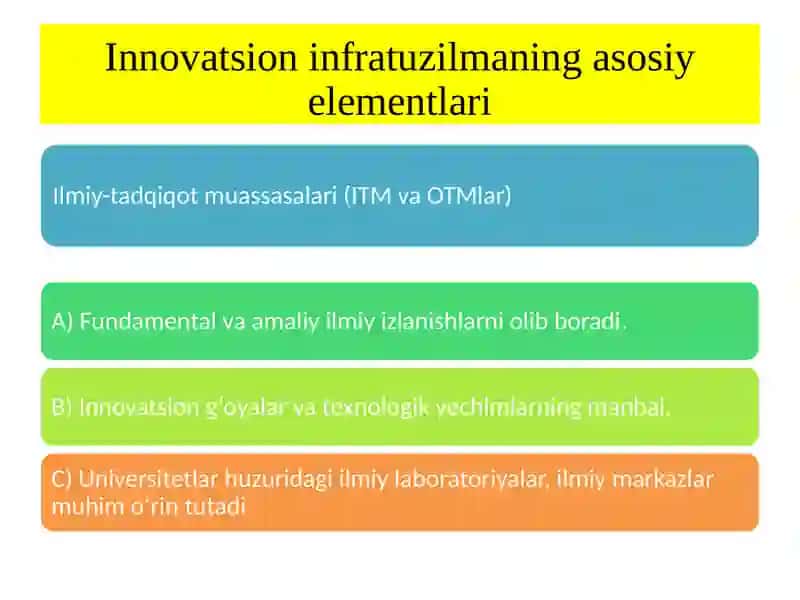 Innovatsion infratuzilmaning asosiy elementlari

Ilmiy-tadqiqot muassasalari (ITM va OTMlar)

A) Fundamental va amaliy ilmiy izlanishlarni olib boradi.

B) Innovatsion g'oyalar va texnologik yechimlarning manbai.

C) Universitetlar huzuridagi ilmiy laboratoriyalar, ilmiy markazlar muhim o'rin tutadi